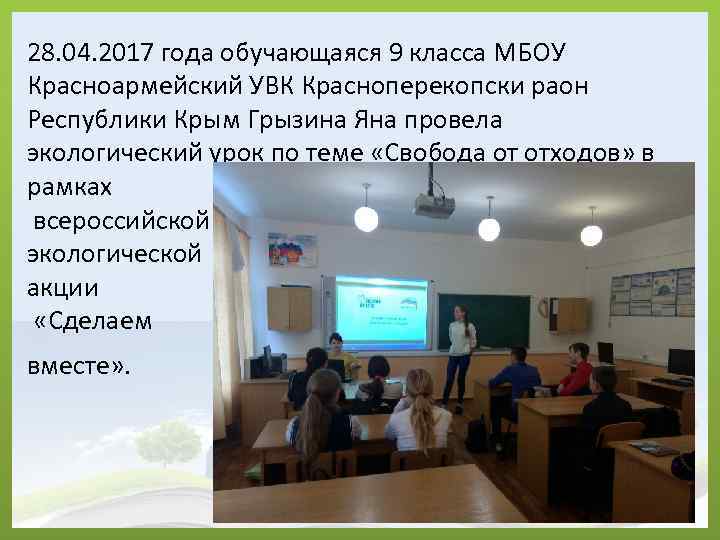 28.04.2017 года обучающаяся 9 класса МБОУ Красноармейский УВК Красноперекопски раон Республики Крым Грызина Яна провела экологический урок по теме «Свобода от отходов» в рамках всероссийской экологической акции «Сделаем вместе».